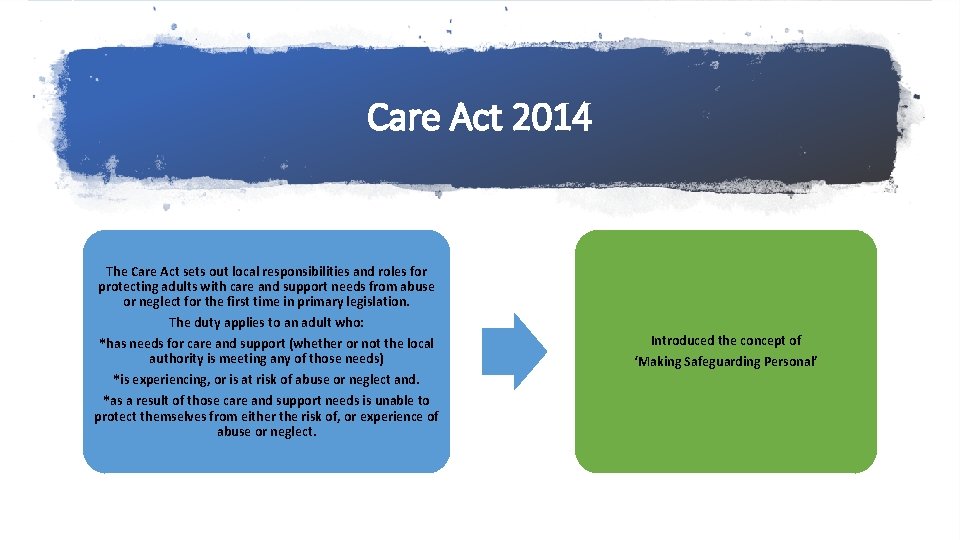 Care Act 2014

The Care Act sets out local responsibilities and roles for protecting adults with care and support needs from abuse or neglect for the first time in primary legislation.

The duty applies to an adult who:

*has needs for care and support (whether or not the local authority is meeting any of those needs)

*is experiencing, or is at risk of abuse or neglect and.

*as a result of those care and support needs is unable to protect themselves from either the risk of, or experience of abuse or neglect.

Introduced the concept of

'Making Safeguarding Personal'